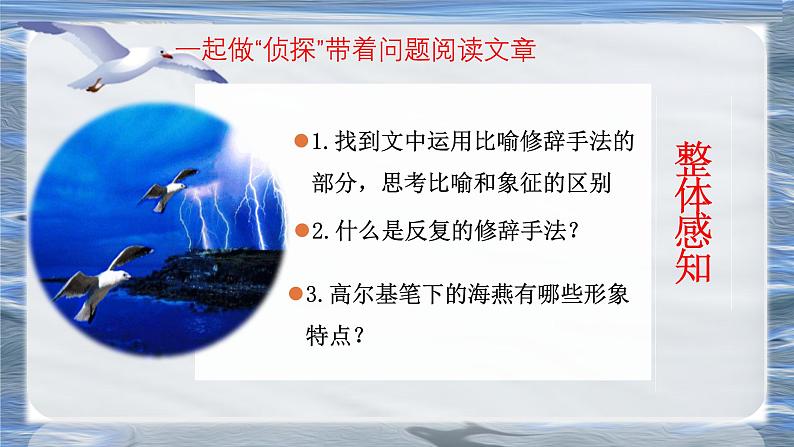 一起做“侦探”带着问题阅读文章

1. 找到文中运用比喻修辞手法的部分，思考比喻和象征的区别

2. 什么是反复的修辞手法？

3. 高尔基笔下的海燕有哪些形象特点？

整体感知